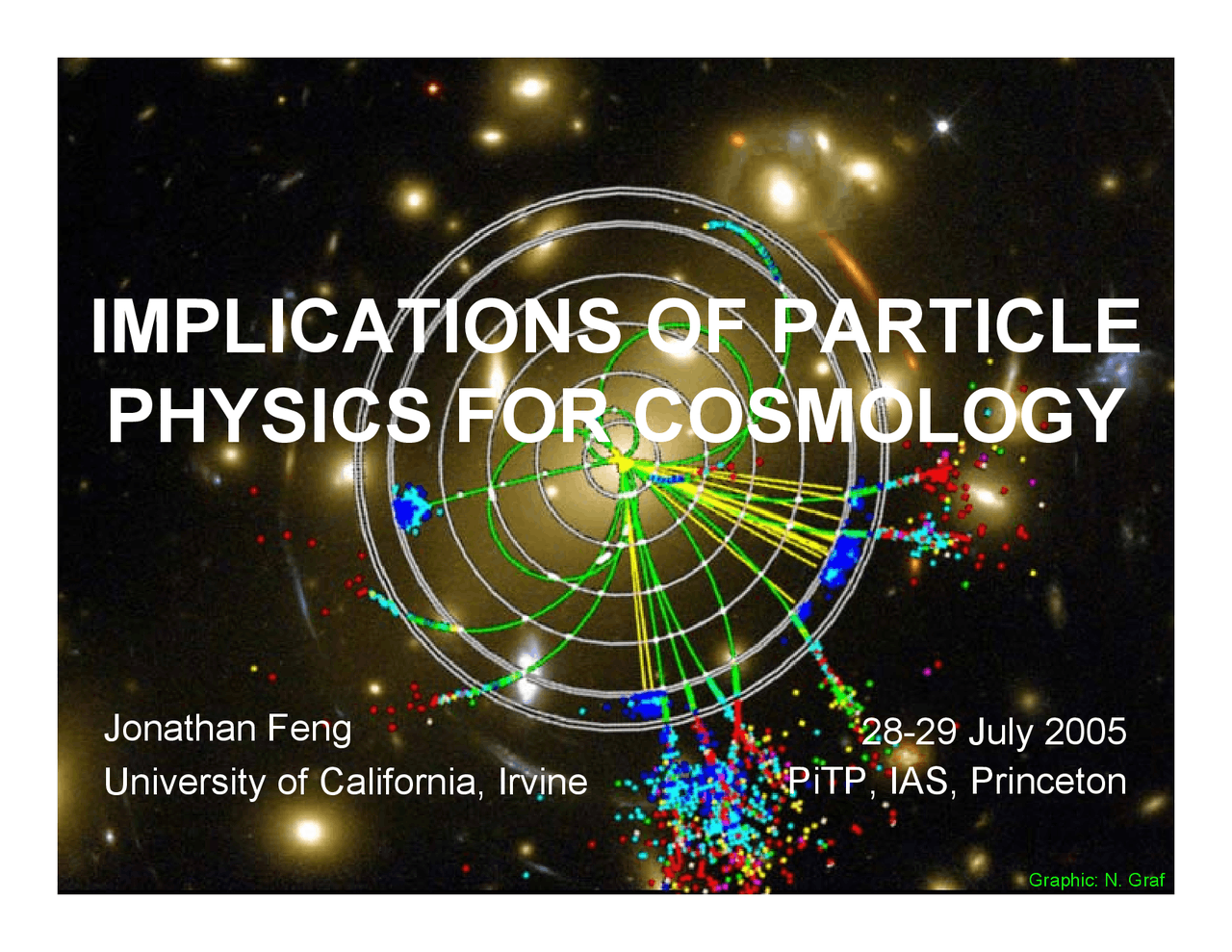 IMPLICATIONS OF PARTICLE PHYSICS FOR COSMOLOGY

Jonathan Feng
University of California, Irvine

28-29 July 2005
PiTP, IAS, Princeton

Graphic: N. Graf